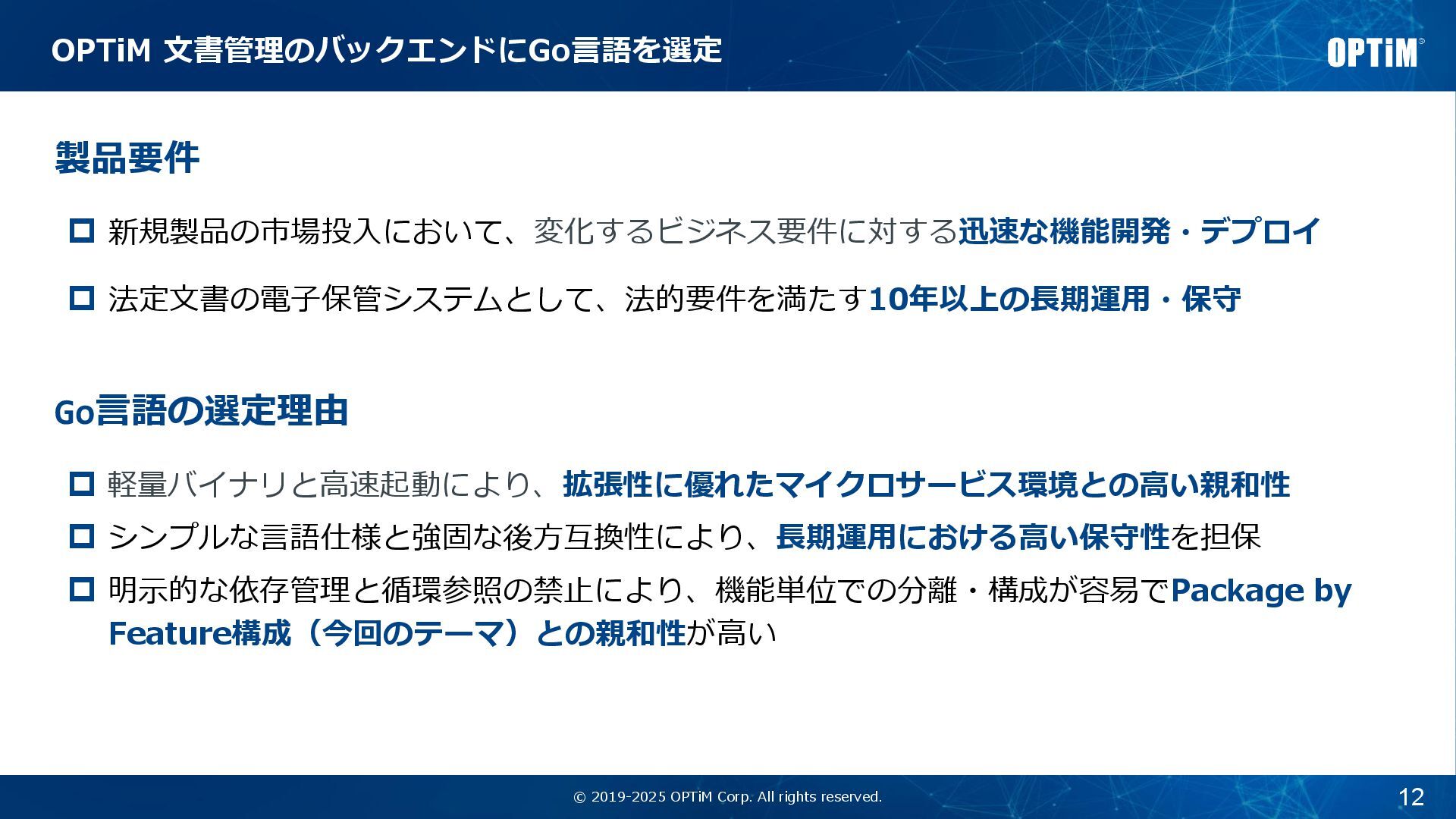 OPTiM 文書管理のバックエンドにGo言語を選定

OPTiM

製品要件

新規製品の市場投入において、変化するビジネス要件に対する迅速な機能開発・デプロイ

法定文書の電子保管システムとして、法的要件を満たす10年以上の長期運用・保守

Go言語の選定理由

軽量バイナリと高速起動により、拡張性に優れたマイクロサービス環境との高い親和性

シンプルな言語仕様と強固な後方互換性により、長期運用における高い保守性を担保

明示的な依存管理と循環参照の禁止により、機能単位での分離・構成が容易でPackage by Feature構成（今回のテーマ）との親和性が高い

© 2019-2025 OPTiM Corp. All rights reserved.

12